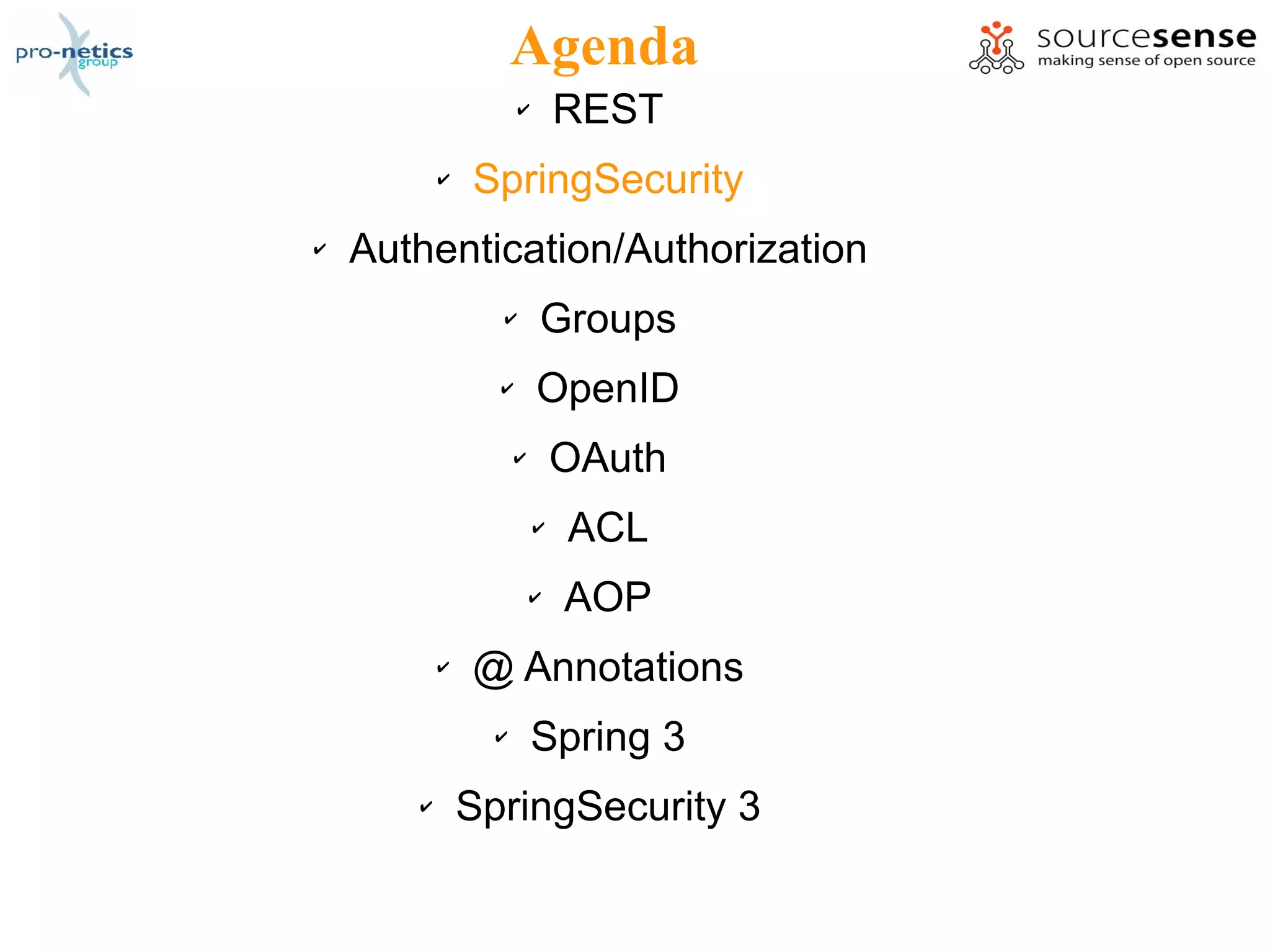 pro-netics group

Agenda

sourcesense
making sense of open source

✓ REST
✓ SpringSecurity
✓ Authentication/Authorization
✓ Groups
✓ OpenID
✓ OAuth
✓ ACL
✓ AOP
✓ @ Annotations
✓ Spring 3
✓ SpringSecurity 3